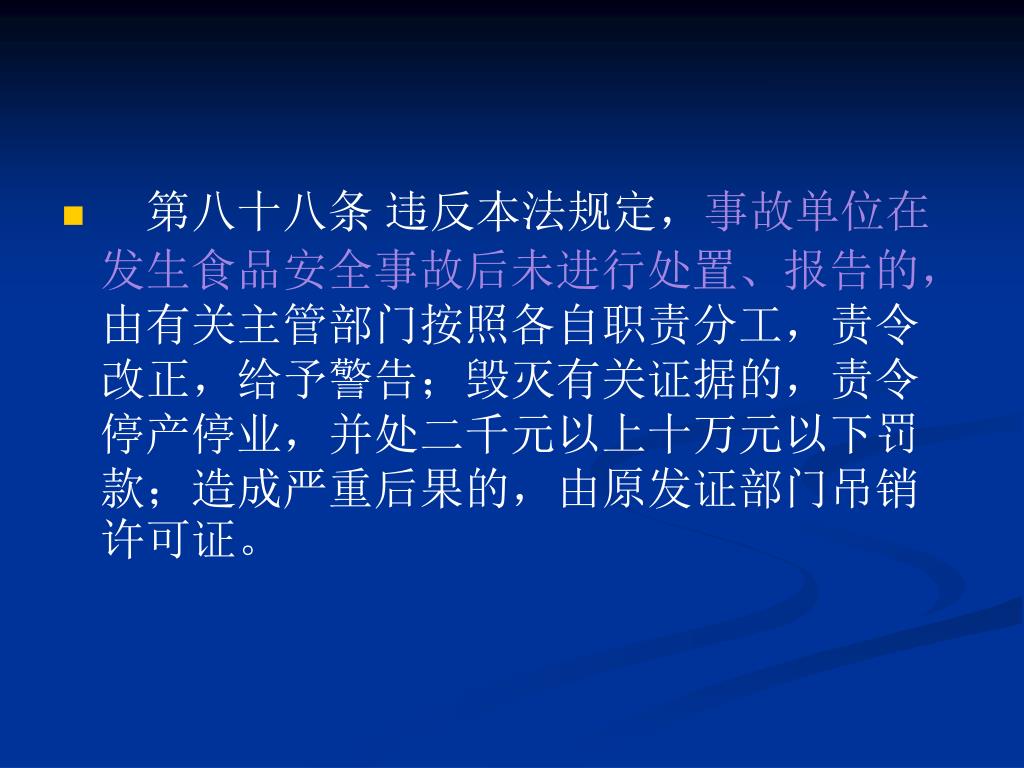 第八十八条 违反本法规定，事故单位在发生食品安全事故后未进行处置、报告的，由有关主管部门按照各自职责分工，责令改正，给予警告；毁灭有关证据的，责令停产停业，并处二千元以上十万元以下罚款；造成严重后果的，由原发证部门吊销许可证。